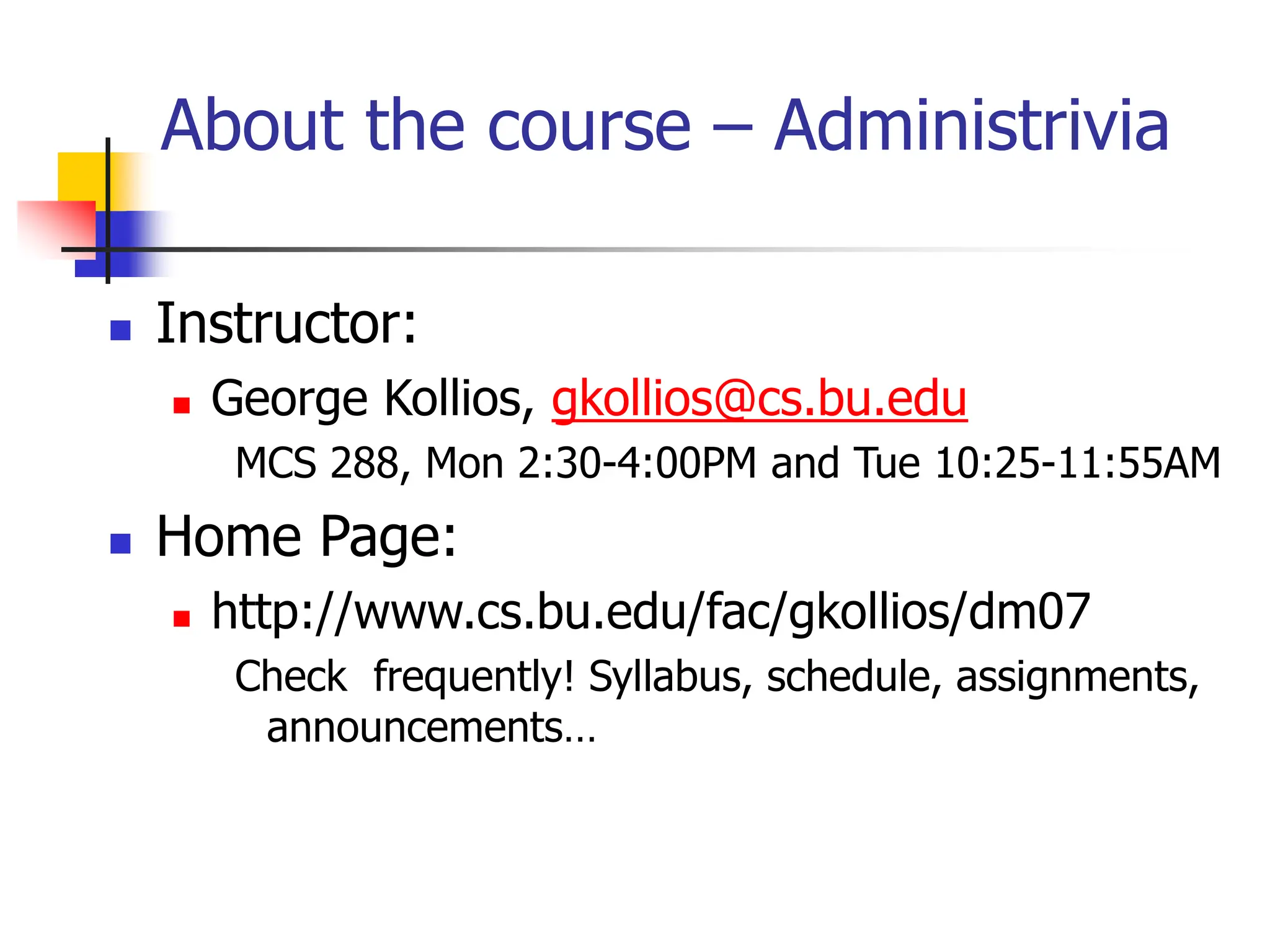 About the course – Administrivia

Instructor:

George Kollios, gkollios@cs.bu.edu

MCS 288, Mon 2:30-4:00PM and Tue 10:25-11:55AM

Home Page:

http://www.cs.bu.edu/fac/gkollios/dm07

Check frequently! Syllabus, schedule, assignments, announcements…